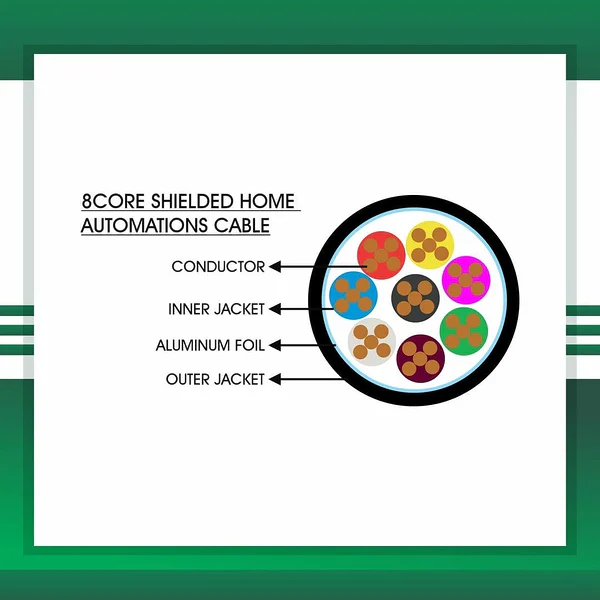 8CORE SHIELDED HOME AUTOMATIONS CABLE

CONDUCTOR

INNER JACKET

ALUMINUM FOIL

OUTER JACKET